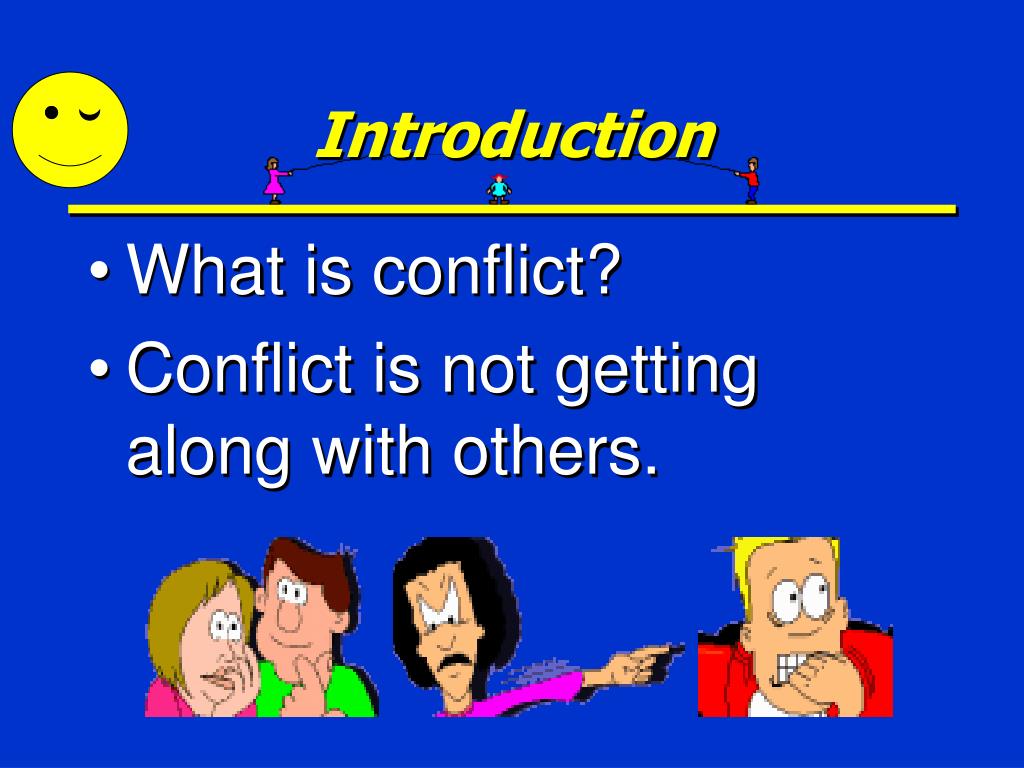 Introduction

• What is conflict?

• Conflict is not getting along with others.